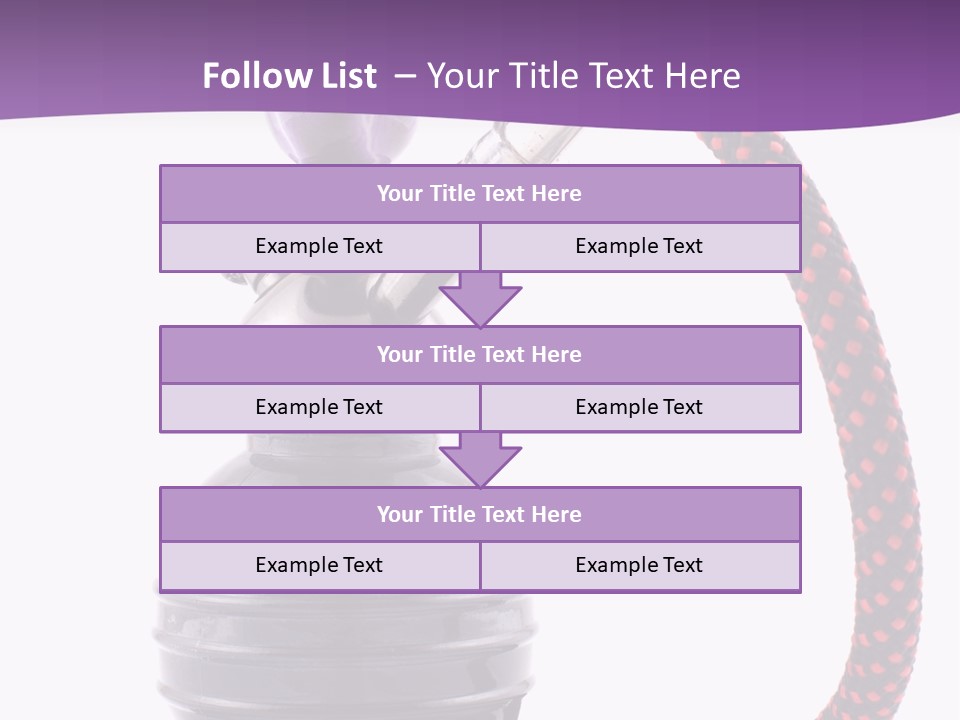 Follow List – Your Title Text Here

Your Title Text Here

Example Text

Example Text

Your Title Text Here

Example Text

Example Text

Your Title Text Here

Example Text

Example Text